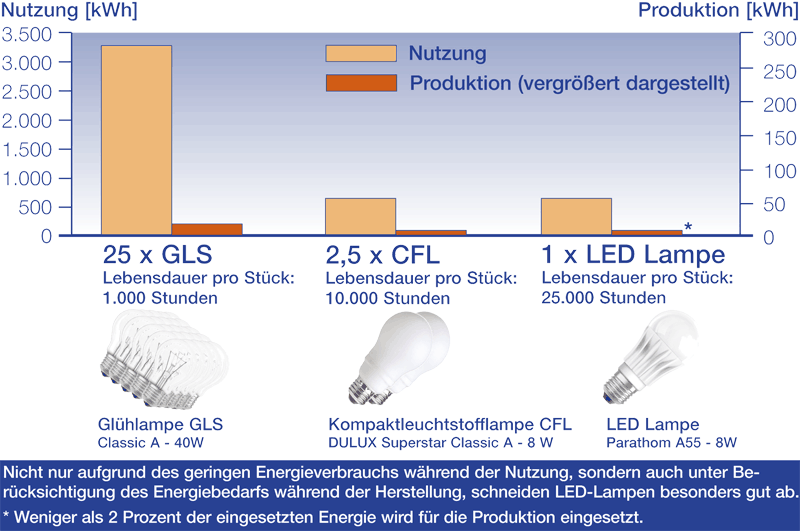 Nutzung [kWh]

Produktion [kWh]

3.500
3.000
2.500
2.000
1.500
1.000
500
0

300
250
200
150
100
50
0

Nutzung

Produktion (vergrößert dargestellt)

*

25 x GLS
Lebensdauer pro Stück:
1.000 Stunden

2,5 x CFL
Lebensdauer pro Stück:
10.000 Stunden

1 x LED Lampe
Lebensdauer pro Stück:
25.000 Stunden

Glühlampe GLS
Classic A - 40W

Kompaktleuchtstofflampe CFL
DULUX Superstar Classic A - 8 W

LED Lampe
Parathom A55 - 8W

Nicht nur aufgrund des geringen Energieverbrauchs während der Nutzung, sondern auch unter Berücksichtigung des Energiebedarfs während der Herstellung, schneiden LED-Lampen besonders gut ab.
* Weniger als 2 Prozent der eingesetzten Energie wird für die Produktion eingesetzt.